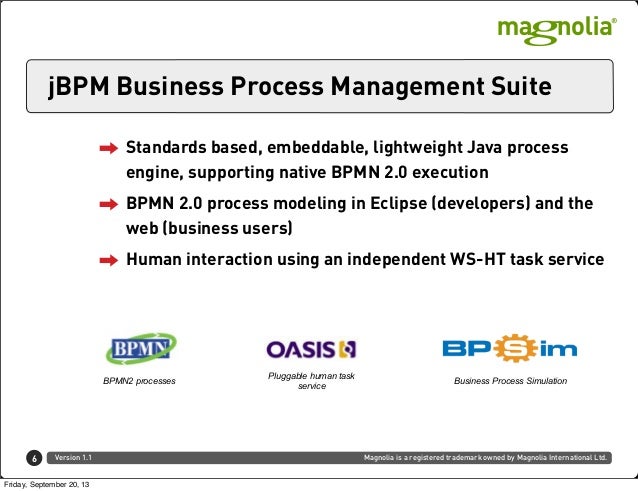 magnolia®

jBPM Business Process Management Suite

Standards based, embeddable, lightweight Java process engine, supporting native BPMN 2.0 execution

BPMN 2.0 process modeling in Eclipse (developers) and the web (business users)

Human interaction using an independent WS-HT task service

BPMN

BPMN2 processes

OASIS

Pluggable human task service

BPSim

Business Process Simulation

6 Version 1.1 Magnolia is a registered trademark owned by Magnolia International Ltd.

Friday, September 20, 13